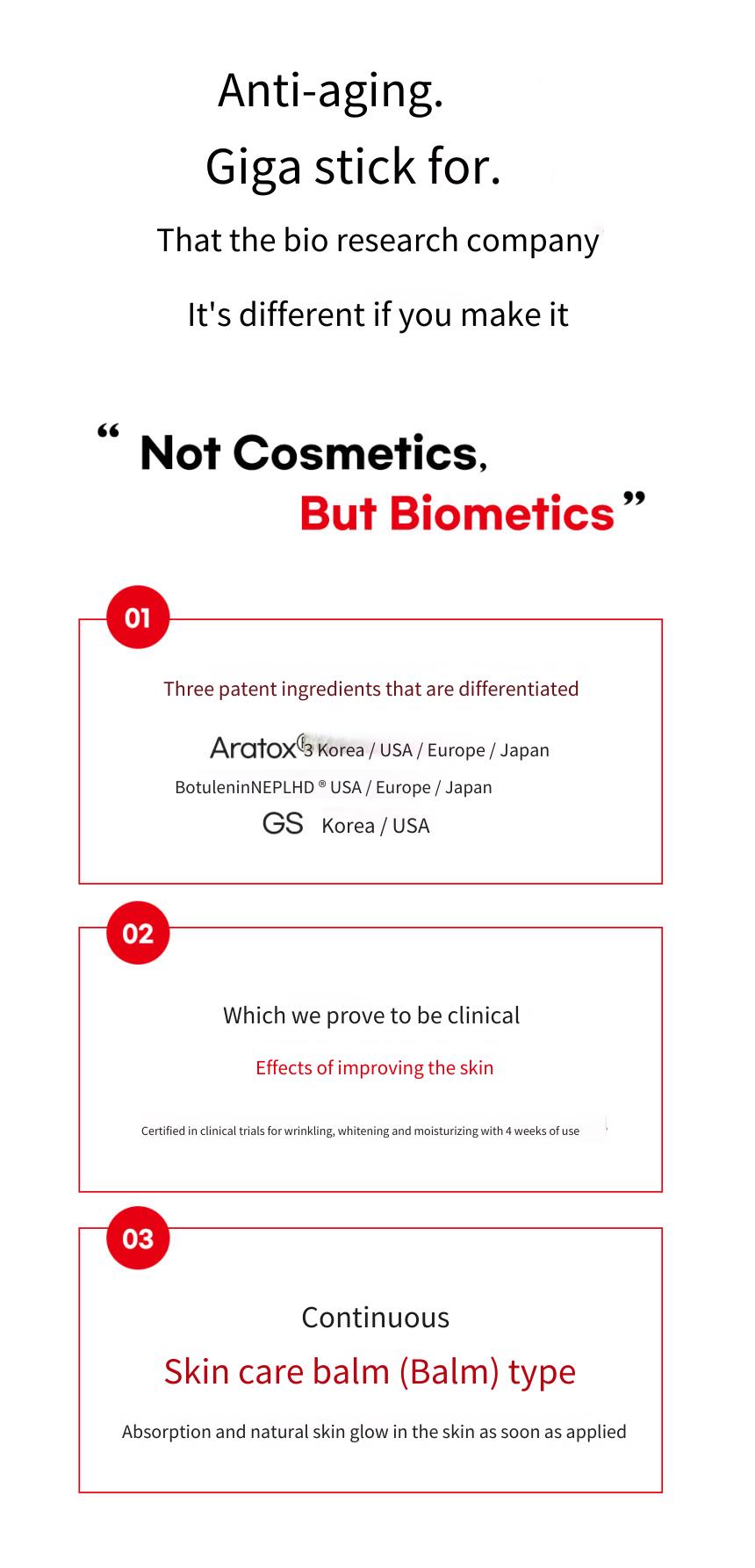 Anti-aging.

Giga stick for.

That the bio research company

It's different if you make it

“ Not Cosmetics,

But Biometics ”

01

Three patent ingredients that are differentiated

Aratox® 3 Korea / USA / Europe / Japan

BotuleninNEPLHD ® USA / Europe / Japan

GS Korea / USA

02

Which we prove to be clinical

Effects of improving the skin

Certified in clinical trials for wrinkling, whitening and moisturizing with 4 weeks of use

03

Continuous

Skin care balm (Balm) type

Absorption and natural skin glow in the skin as soon as applied